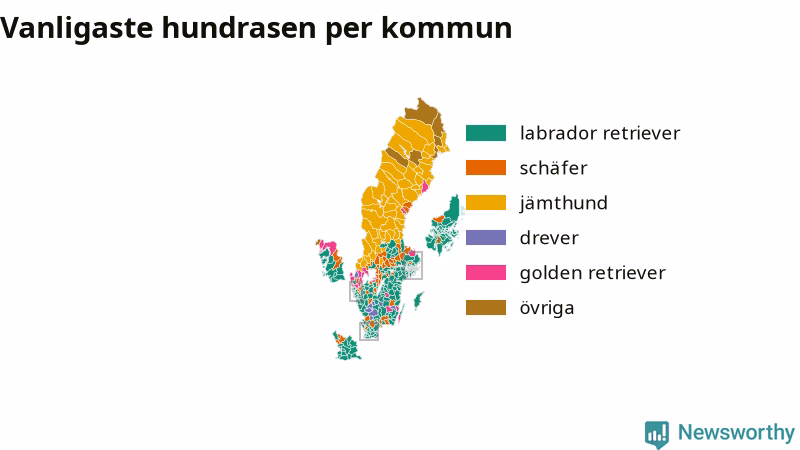 Vanligaste hundrasen per kommun

labrador retriever
schäfer
jämthund
drever
golden retriever
övriga

Newsworthy